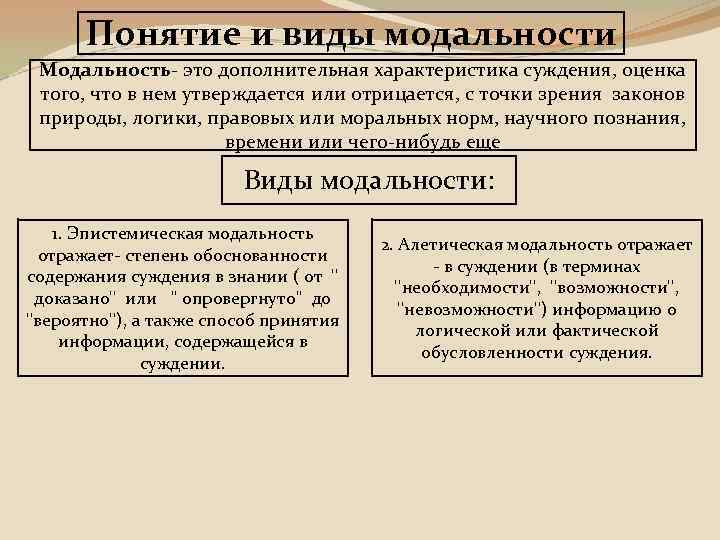 Понятие и виды модальности

Модальность- это дополнительная характеристика суждения, оценка того, что в нем утверждается или отрицается, с точки зрения законов природы, логики, правовых или моральных норм, научного познания, времени или чего-нибудь еще

Виды модальности:

1. Эпистемическая модальность отражает- степень обоснованности содержания суждения в знании ( от " доказано" или " опровергнуто" до "вероятно"), а также способ принятия информации, содержащейся в суждении.

2. Алетическая модальность отражает - в суждении (в терминах "необходимости", "возможности", "невозможности") информацию о логической или фактической обусловленности суждения.